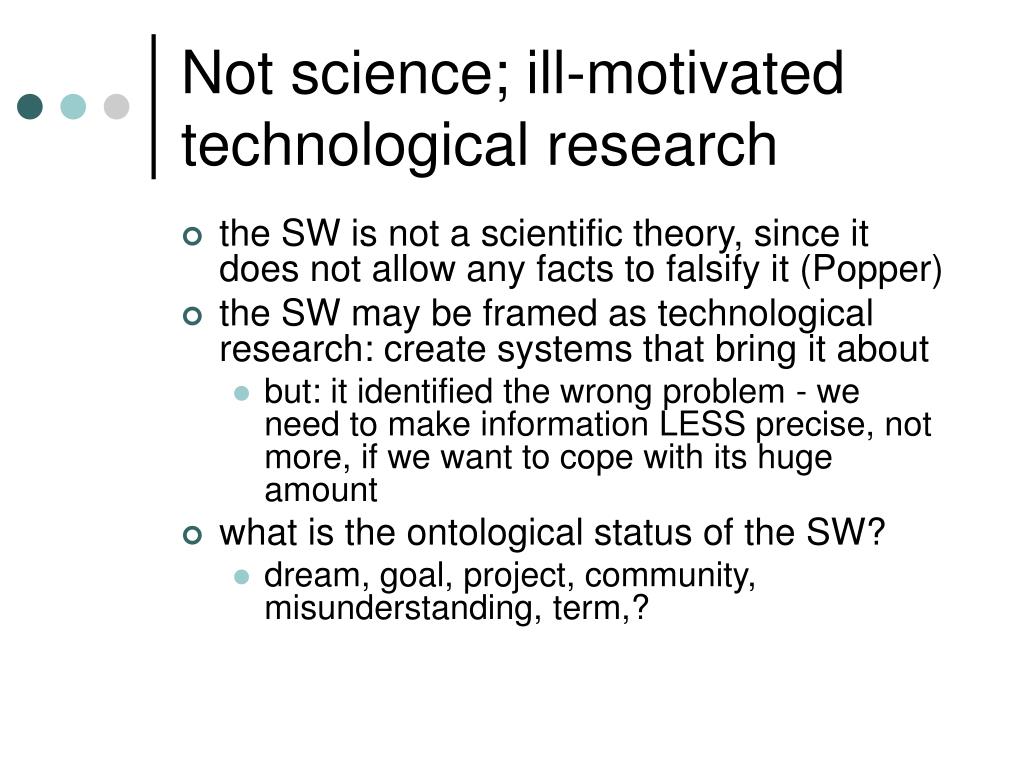 Not science; ill-motivated technological research

the SW is not a scientific theory, since it does not allow any facts to falsify it (Popper)

the SW may be framed as technological research: create systems that bring it about

but: it identified the wrong problem - we need to make information LESS precise, not more, if we want to cope with its huge amount

what is the ontological status of the SW?

dream, goal, project, community, misunderstanding, term,?